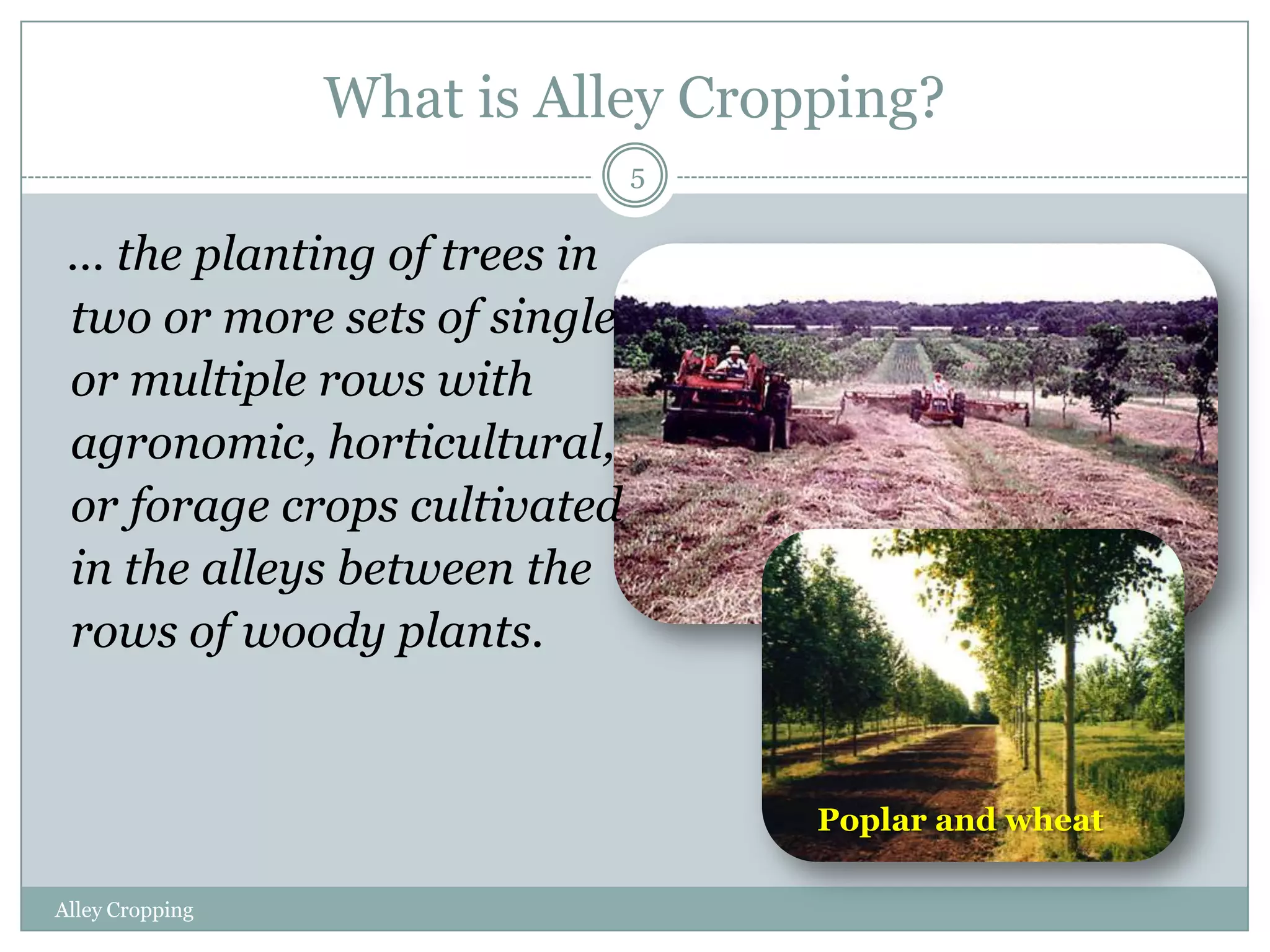 What is Alley Cropping?

5

… the planting of trees in two or more sets of single or multiple rows with agronomic, horticultural, or forage crops cultivated in the alleys between the rows of woody plants.

Poplar and wheat

Alley Cropping